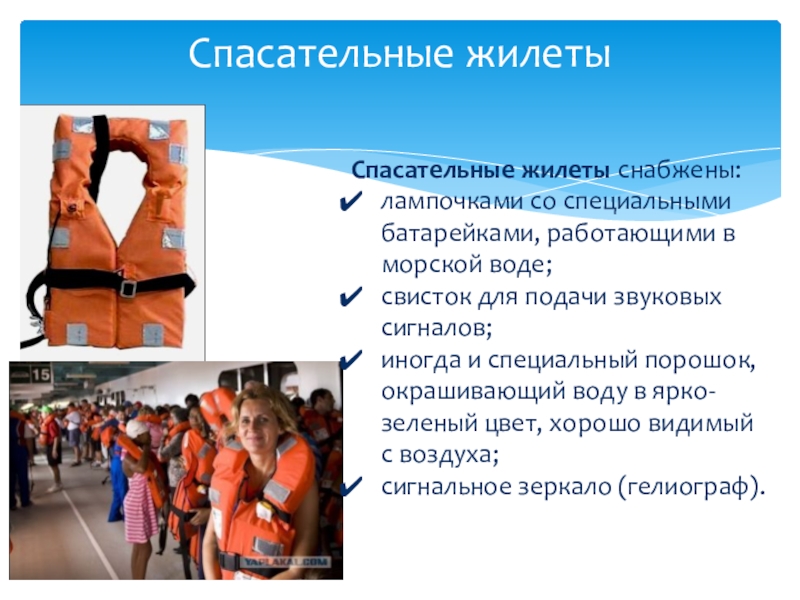 Спасательные жилеты

Спасательные жилеты снабжены:
✔ лампочками со специальными батарейками, работающими в морской воде;
✔ свисток для подачи звуковых сигналов;
✔ иногда и специальный порошок, окрашивающий воду в ярко-зеленый цвет, хорошо видимый с воздуха;
✔ сигнальное зеркало (гелиограф).

15

YAPLAKAL.COM